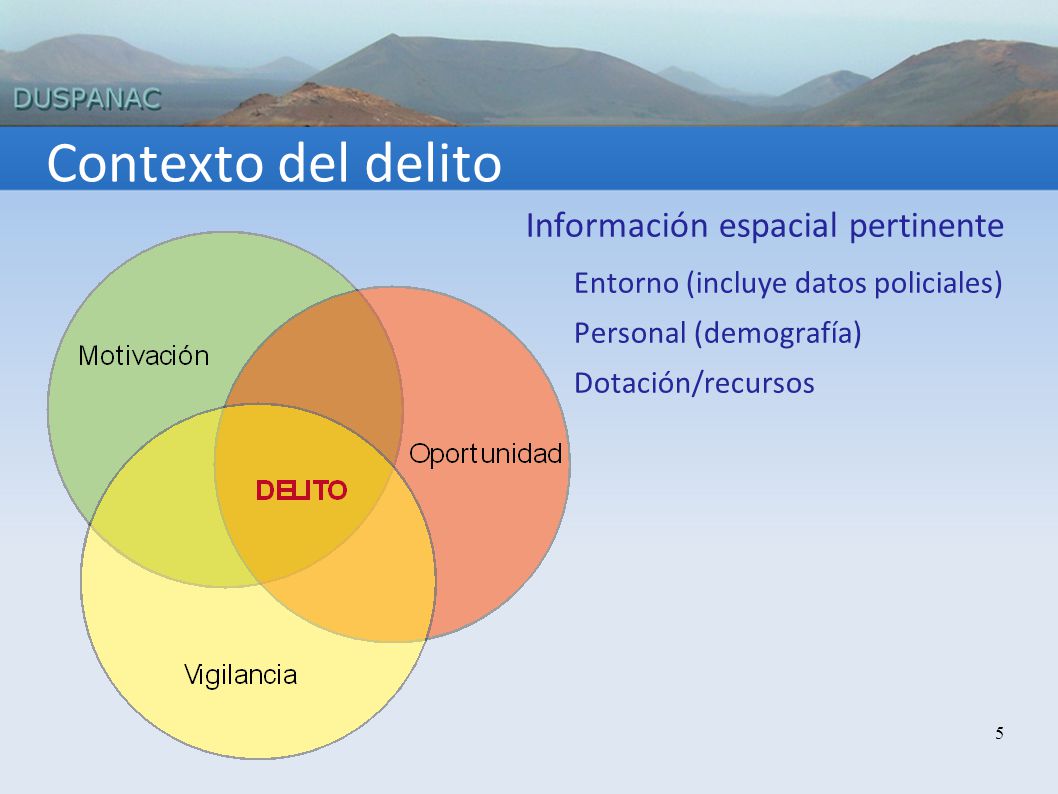 DUSPANAC

Contexto del delito

Información espacial pertinente

Entorno (incluye datos policiales)

Personal (demografía)

Dotación/recursos

Motivación

Oportunidad

DELITO

Vigilancia

5